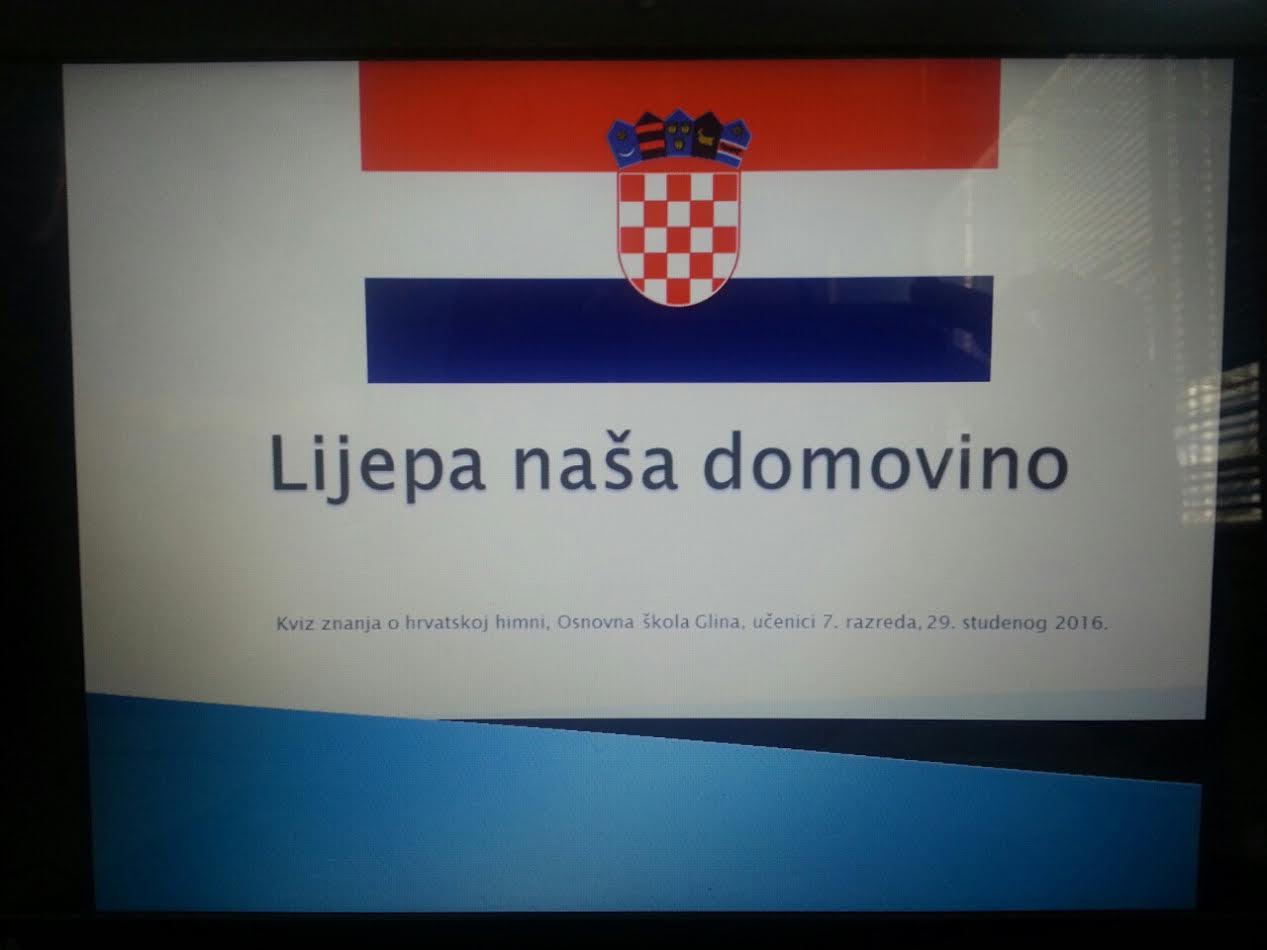 Lijepa naša domovino

Kviz znanja o hrvatskoj himni, Osnovna škola Glina, učenici 7. razreda, 29. studenog 2016.